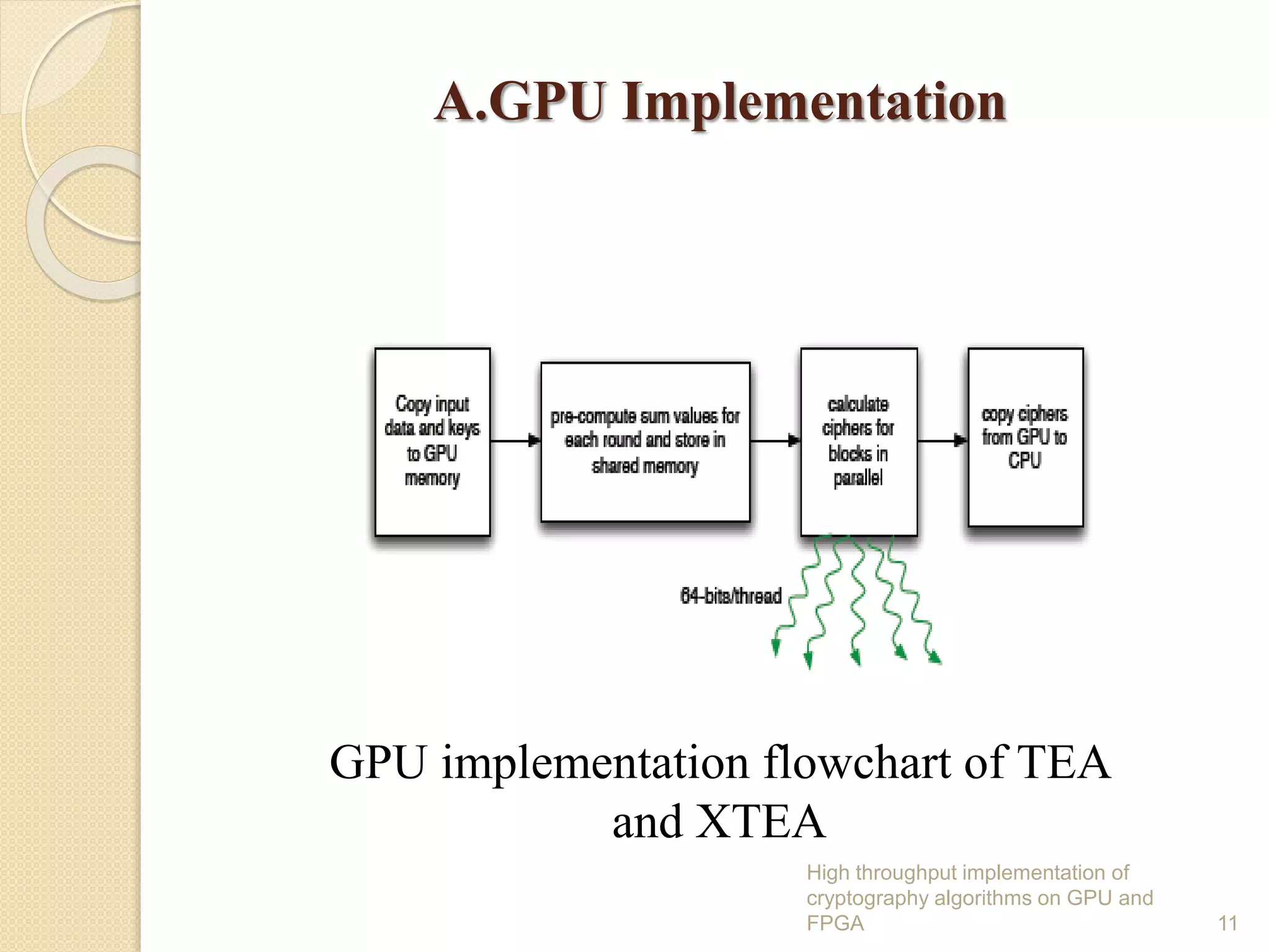 A.GPU Implementation

Copy input data and keys to GPU memory

pre-compute sum values for each round and store in shared memory

calculate ciphers for blocks in parallel

copy ciphers from GPU to CPU

64-bits/thread

GPU implementation flowchart of TEA and XTEA

High throughput implementation of cryptography algorithms on GPU and FPGA

11